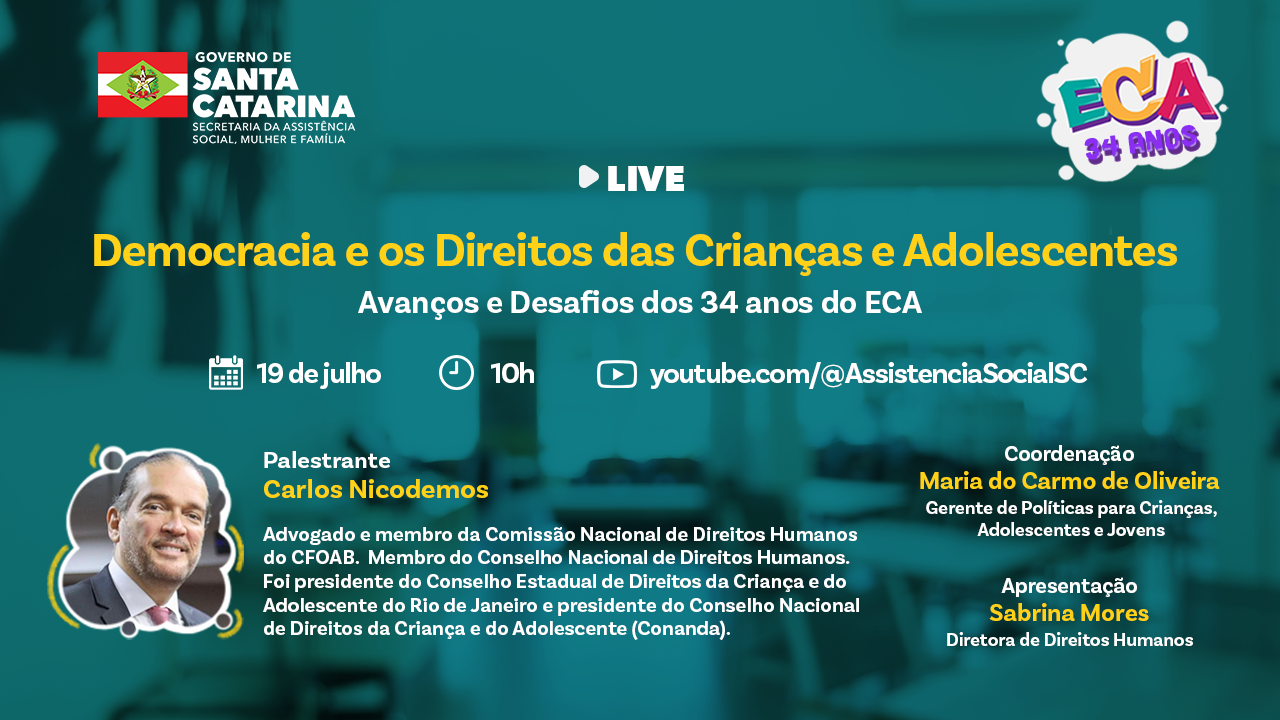 GOVERNO DE
SANTA CATARINA
SECRETARIA DA ASSISTÊNCIA SOCIAL, MULHER E FAMÍLIA

ECA
34 ANOS

LIVE

Democracia e os Direitos das Crianças e Adolescentes

Avanços e Desafios dos 34 anos do ECA

19 de julho

10h

youtube.com/@AssistenciaSocialSC

Palestrante
Carlos Nicodemos

Advogado e membro da Comissão Nacional de Direitos Humanos do CFOAB. Membro do Conselho Nacional de Direitos Humanos. Foi presidente do Conselho Estadual de Direitos da Criança e do Adolescente do Rio de Janeiro e presidente do Conselho Nacional de Direitos da Criança e do Adolescente (Conanda).

Coordenação
Maria do Carmo de Oliveira
Gerente de Políticas para Crianças, Adolescentes e Jovens

Apresentação
Sabrina Mores
Diretora de Direitos Humanos